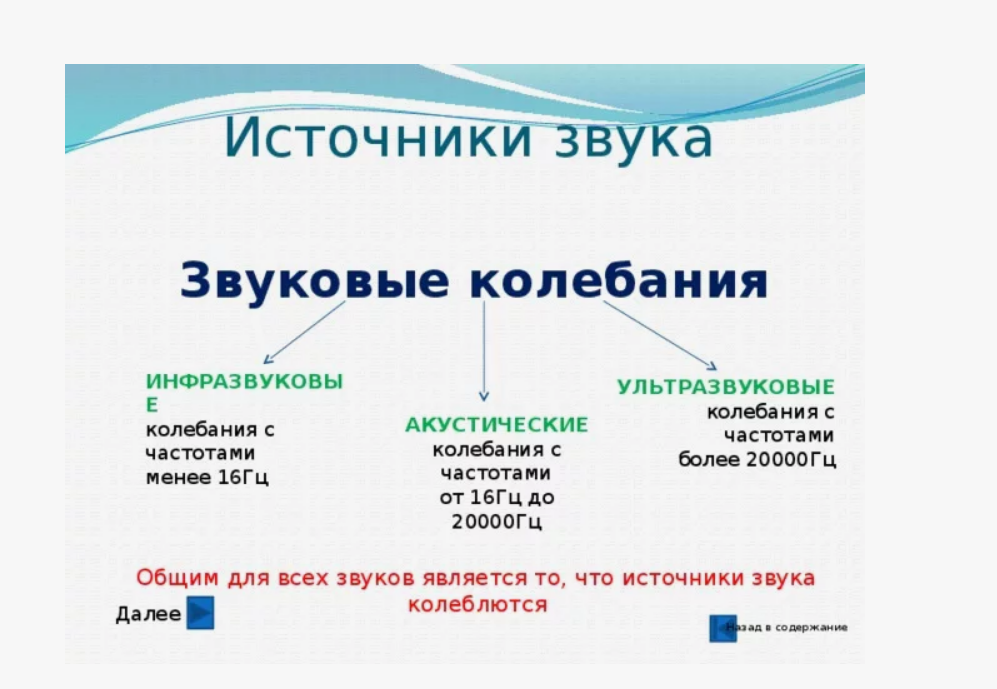 Источники звука

Звуковые колебания

ИНФРАЗВУКОВЫЕ колебания с частотами менее 16Гц

АКУСТИЧЕСКИЕ колебания с частотами от 16Гц до 20000Гц

УЛЬТРАЗВУКОВЫЕ колебания с частотами более 20000Гц

Общим для всех звуков является то, что источники звука колеблются

Далее

Назад в содержание